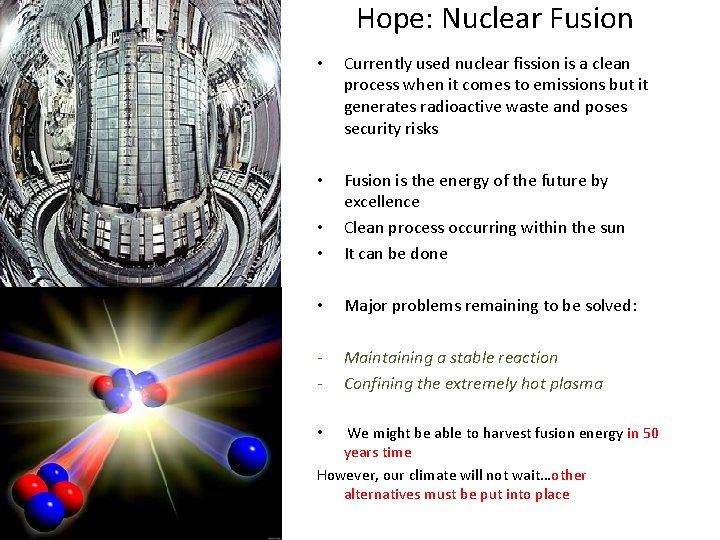 Hope: Nuclear Fusion

• Currently used nuclear fission is a clean process when it comes to emissions but it generates radioactive waste and poses security risks

• Fusion is the energy of the future by excellence
• Clean process occurring within the sun
• It can be done

• Major problems remaining to be solved:

- Maintaining a stable reaction
- Confining the extremely hot plasma

• We might be able to harvest fusion energy in 50 years time

However, our climate will not wait…other alternatives must be put into place